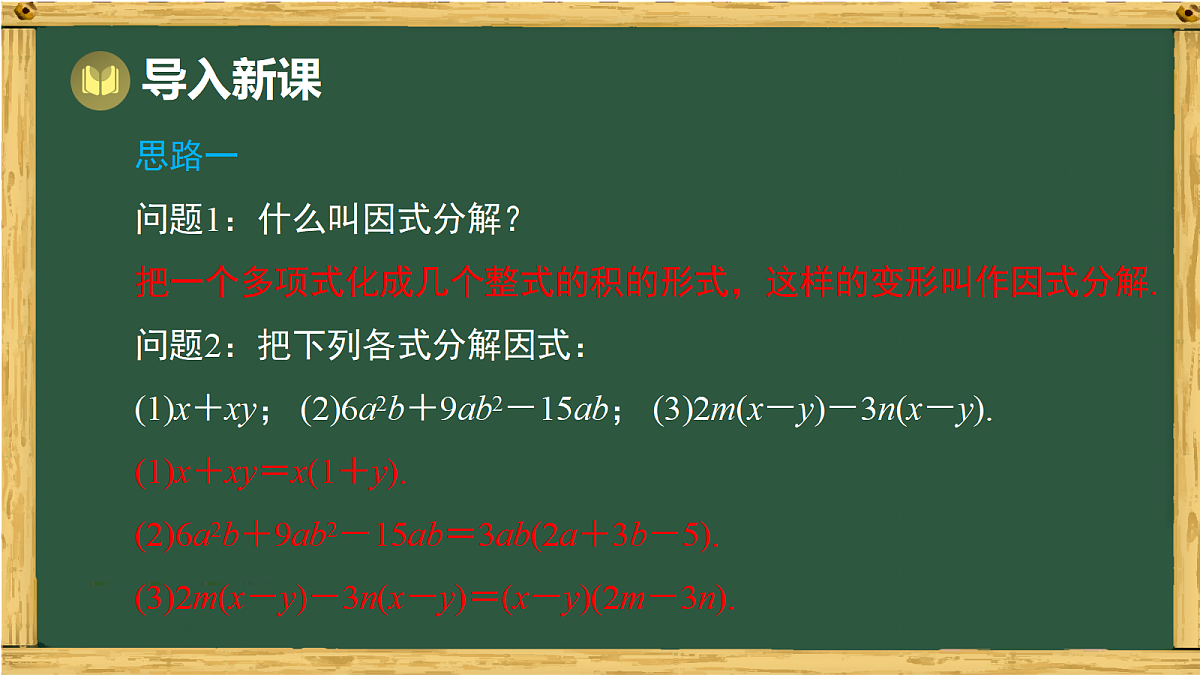 导入新课

思路一

问题1：什么叫因式分解？

把一个多项式化成几个整式的积的形式，这样的变形叫作因式分解.

问题2：把下列各式分解因式：

(1)$x+xy$； (2)$6a^2b+9ab^2-15ab$； (3)$2m(x-y)-3n(x-y)$.

(1)$x+xy=x(1+y)$.

(2)$6a^2b+9ab^2-15ab=3ab(2a+3b-5)$.

(3)$2m(x-y)-3n(x-y)=(x-y)(2m-3n)$.